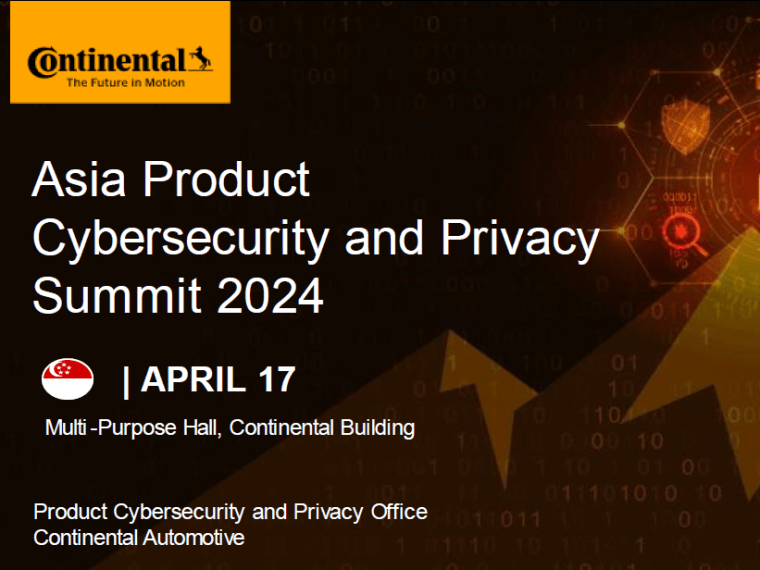 Continental
The Future in Motion

Asia Product Cybersecurity and Privacy Summit 2024

| APRIL 17

Multi -Purpose Hall, Continental Building

Product Cybersecurity and Privacy Office
Continental Automotive